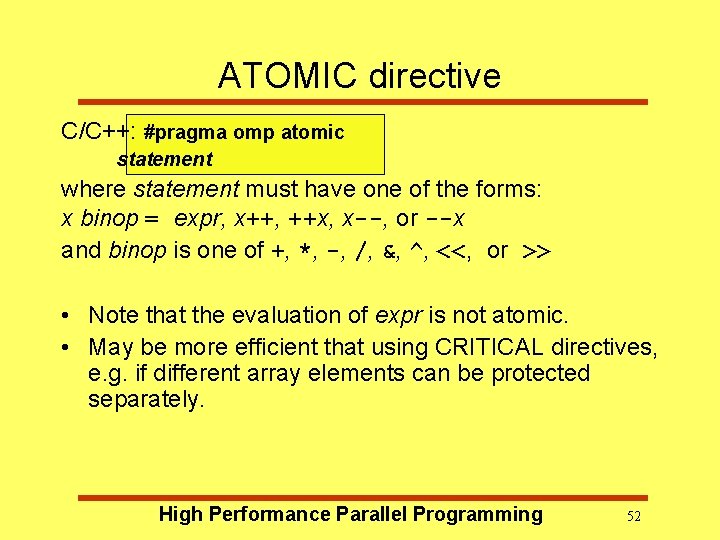 ATOMIC directive

C/C++: #pragma omp atomic
statement

where statement must have one of the forms:
x binop = expr, x++, ++x, x--, or --x
and binop is one of +, *, -, /, &, ^, <<, or >>

• Note that the evaluation of expr is not atomic.
• May be more efficient that using CRITICAL directives, e.g. if different array elements can be protected separately.

High Performance Parallel Programming

52